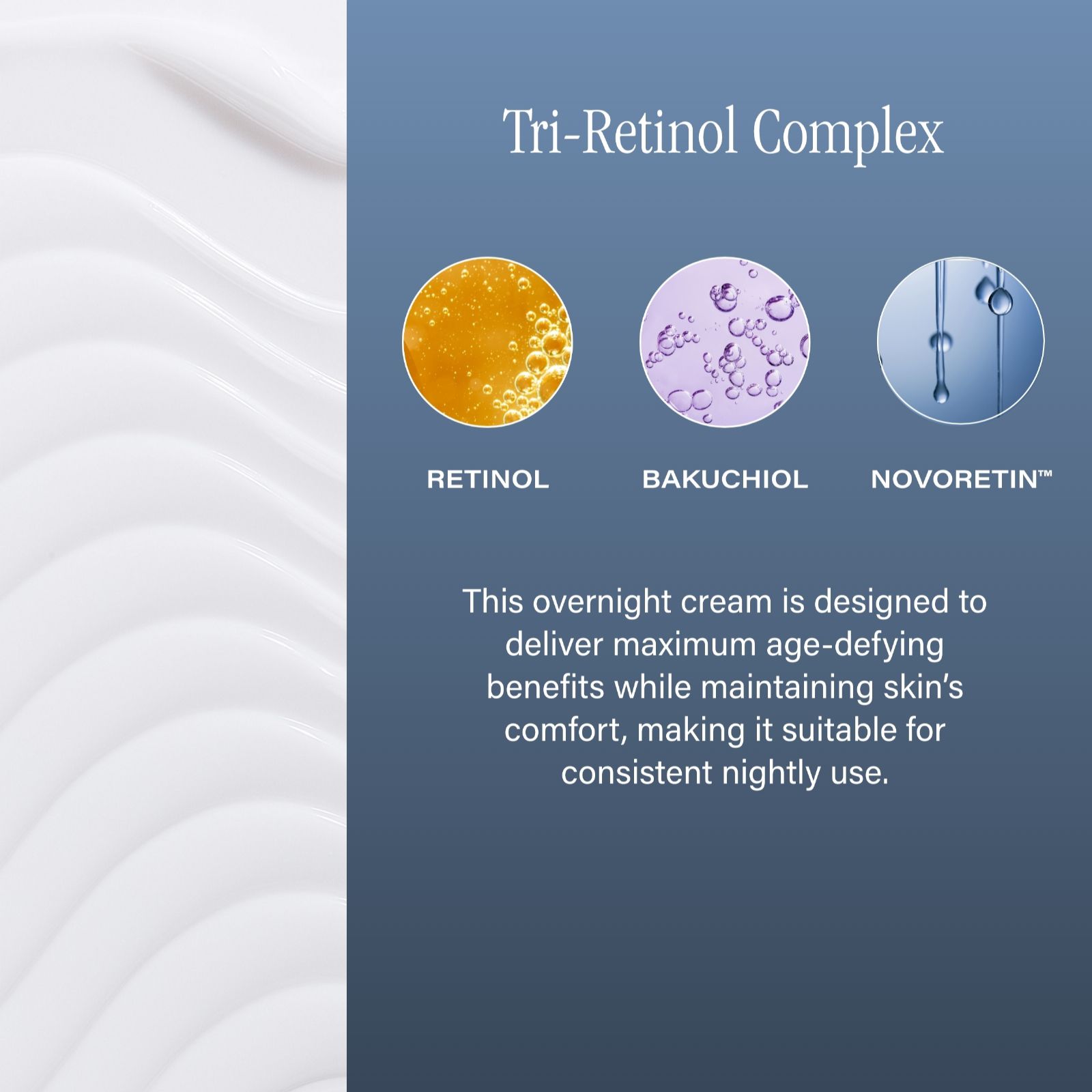 Tri-Retinol Complex

RETINOL

BAKUCHIOL

NOVORETIN™

This overnight cream is designed to deliver maximum age-defying benefits while maintaining skin's comfort, making it suitable for consistent nightly use.